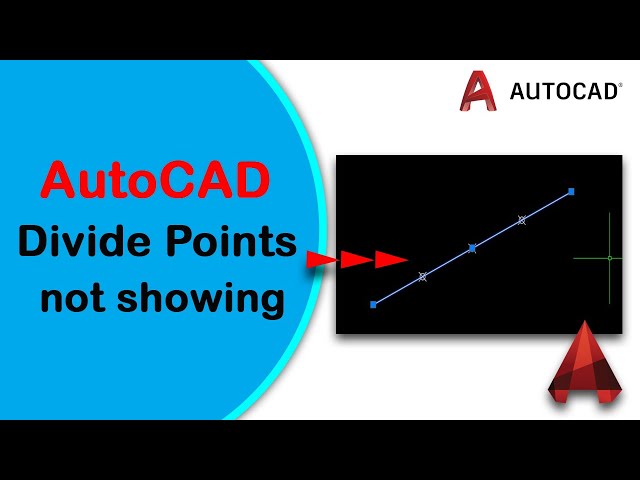 AUTOCAD®

AutoCAD
Divide Points
not showing